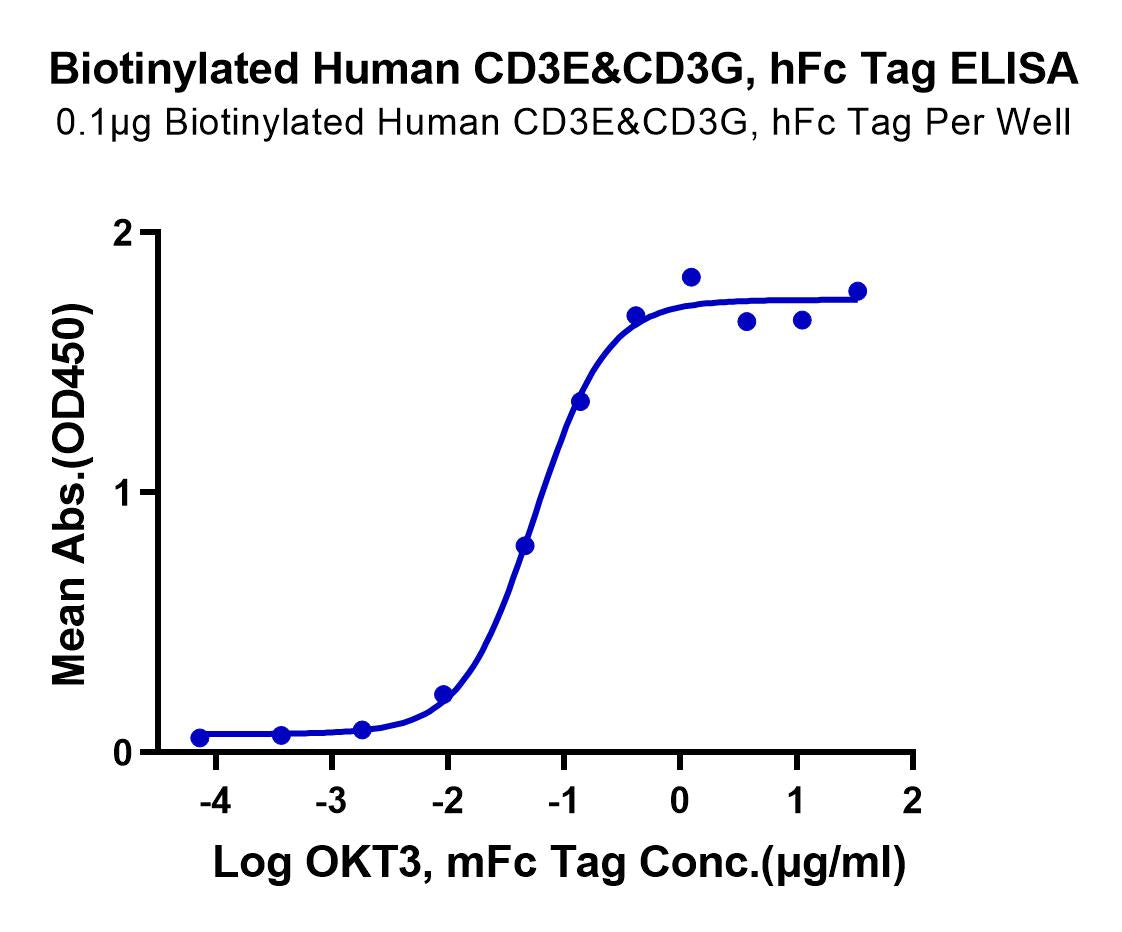 Biotinylated Human CD3E&CD3G, hFc Tag ELISA
0.1μg Biotinylated Human CD3E&CD3G, hFc Tag Per Well

Mean Abs.(OD450)

2
1
0

-4 -3 -2 -1 0 1 2

Log OKT3, mFc Tag Conc.(μg/ml)